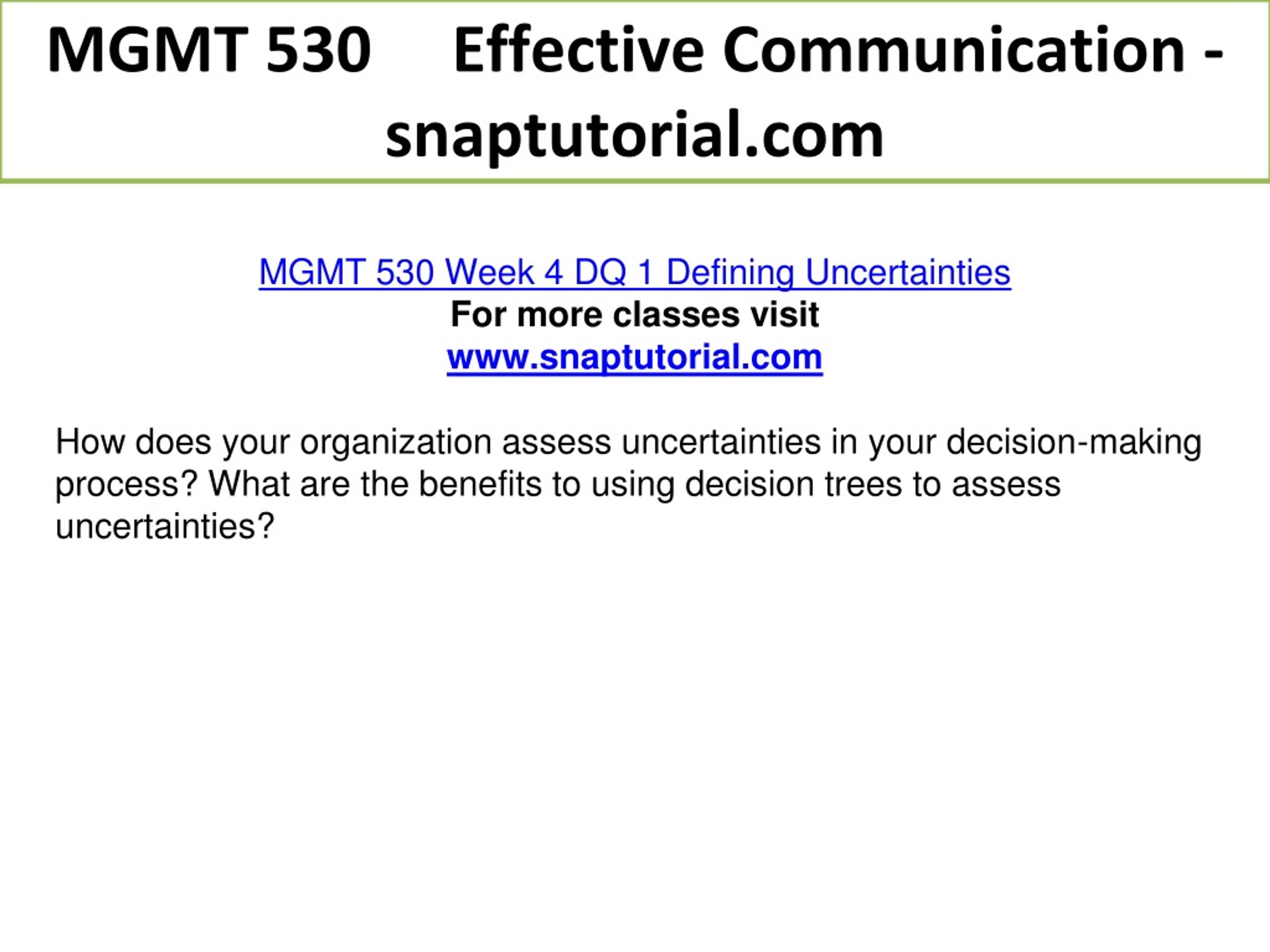 MGMT 530 Effective Communication - snaptutorial.com

MGMT 530 Week 4 DQ 1 Defining Uncertainties
For more classes visit
www.snaptutorial.com

How does your organization assess uncertainties in your decision-making process? What are the benefits to using decision trees to assess uncertainties?